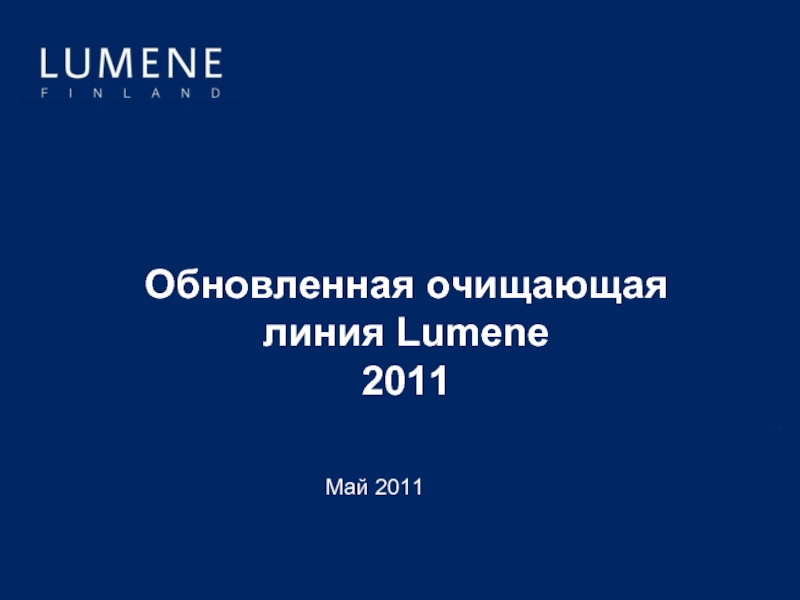 LUMENE
FINLAND

Обновленная очищающая линия Lumene 2011

Май 2011